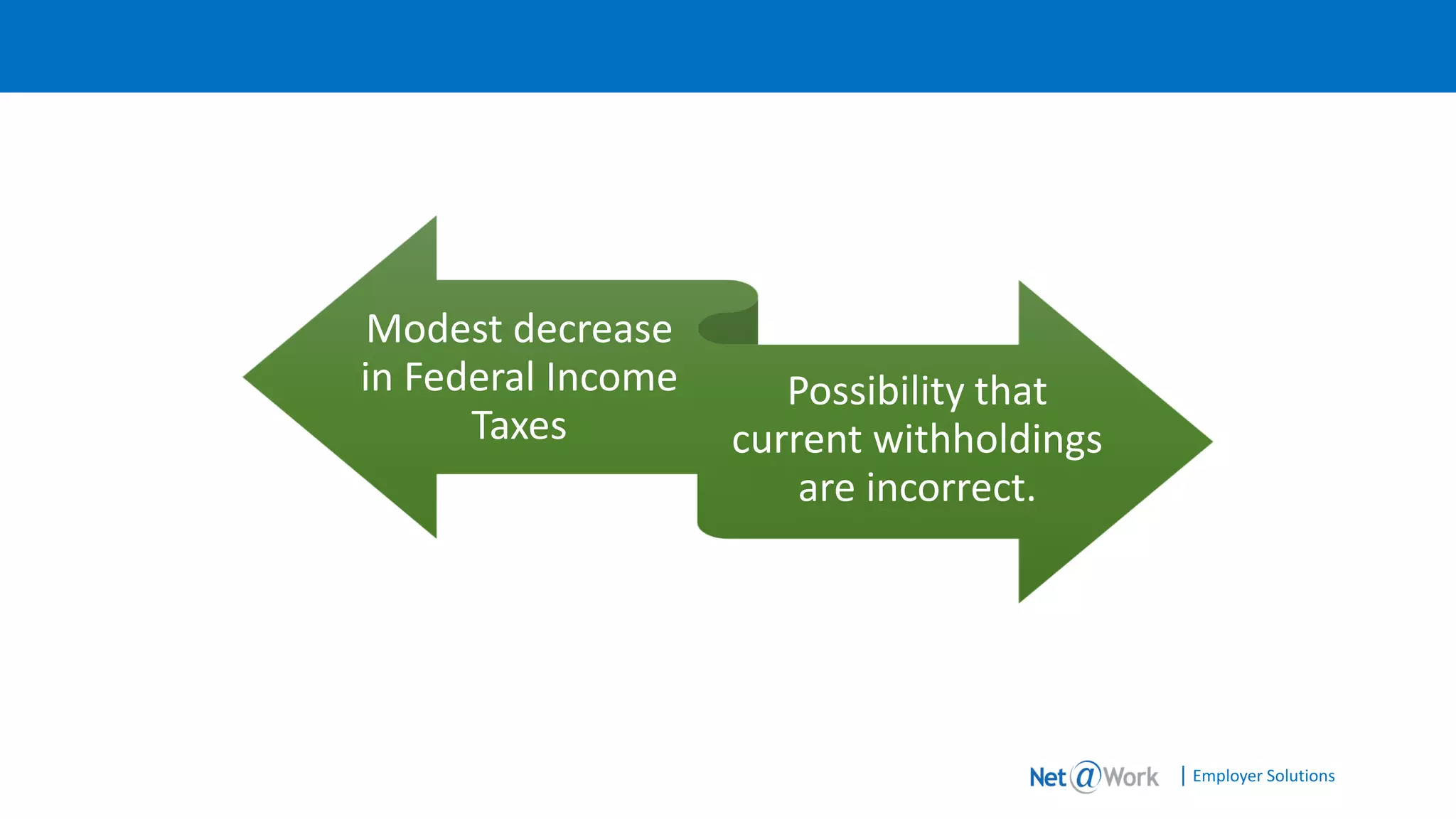 Modest decrease in Federal Income Taxes

Possibility that current withholdings are incorrect.

Net@Work | Employer Solutions